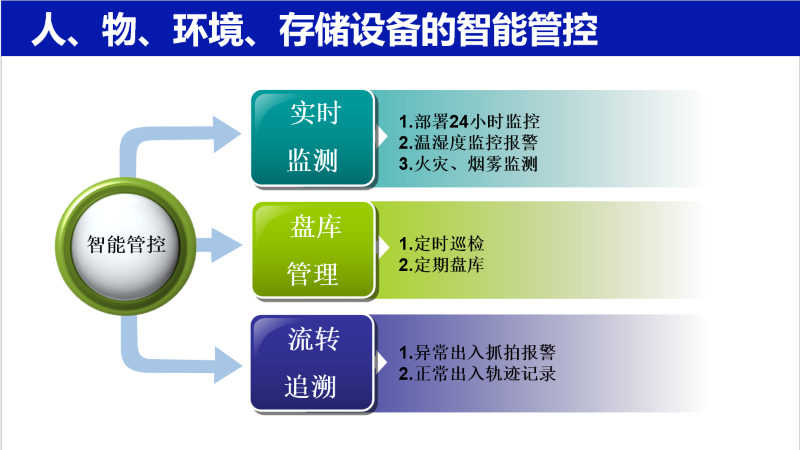 人、物、环境、存储设备的智能管控

智能管控

实时监测

1.部署24小时监控
2.温湿度监控报警
3.火灾、烟雾监测

盘库管理

1.定时巡检
2.定期盘库

流转追溯

1.异常出入抓拍报警
2.正常出入轨迹记录